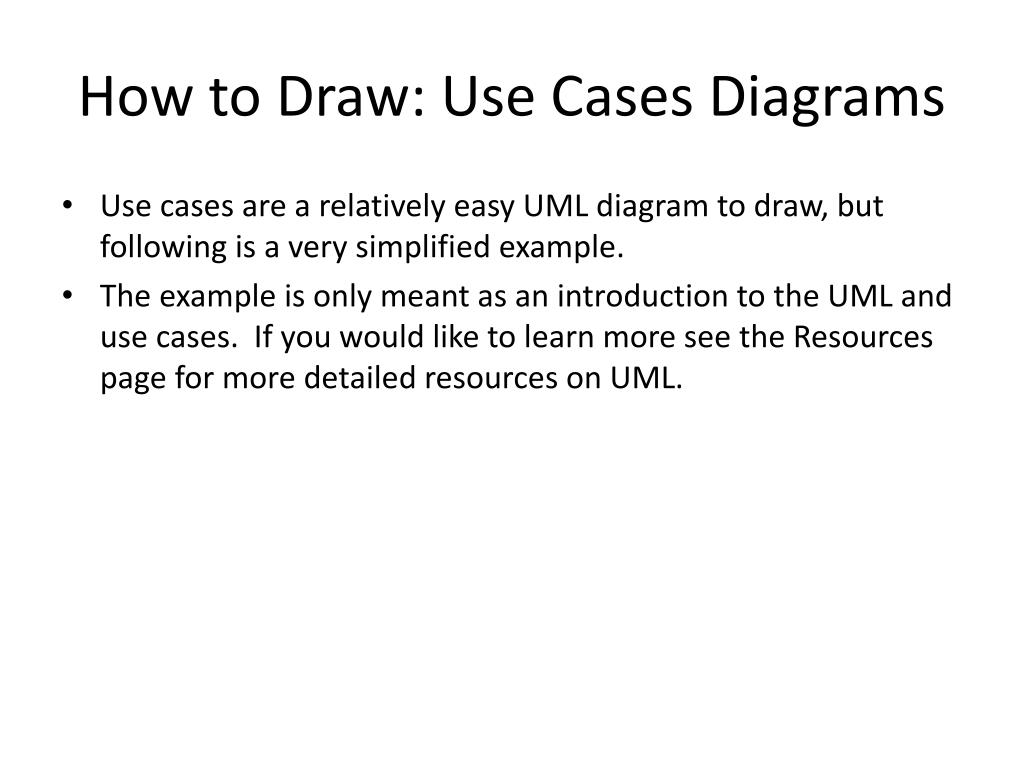 How to Draw: Use Cases Diagrams

• Use cases are a relatively easy UML diagram to draw, but following is a very simplified example.

• The example is only meant as an introduction to the UML and use cases.  If you would like to learn more see the Resources page for more detailed resources on UML.